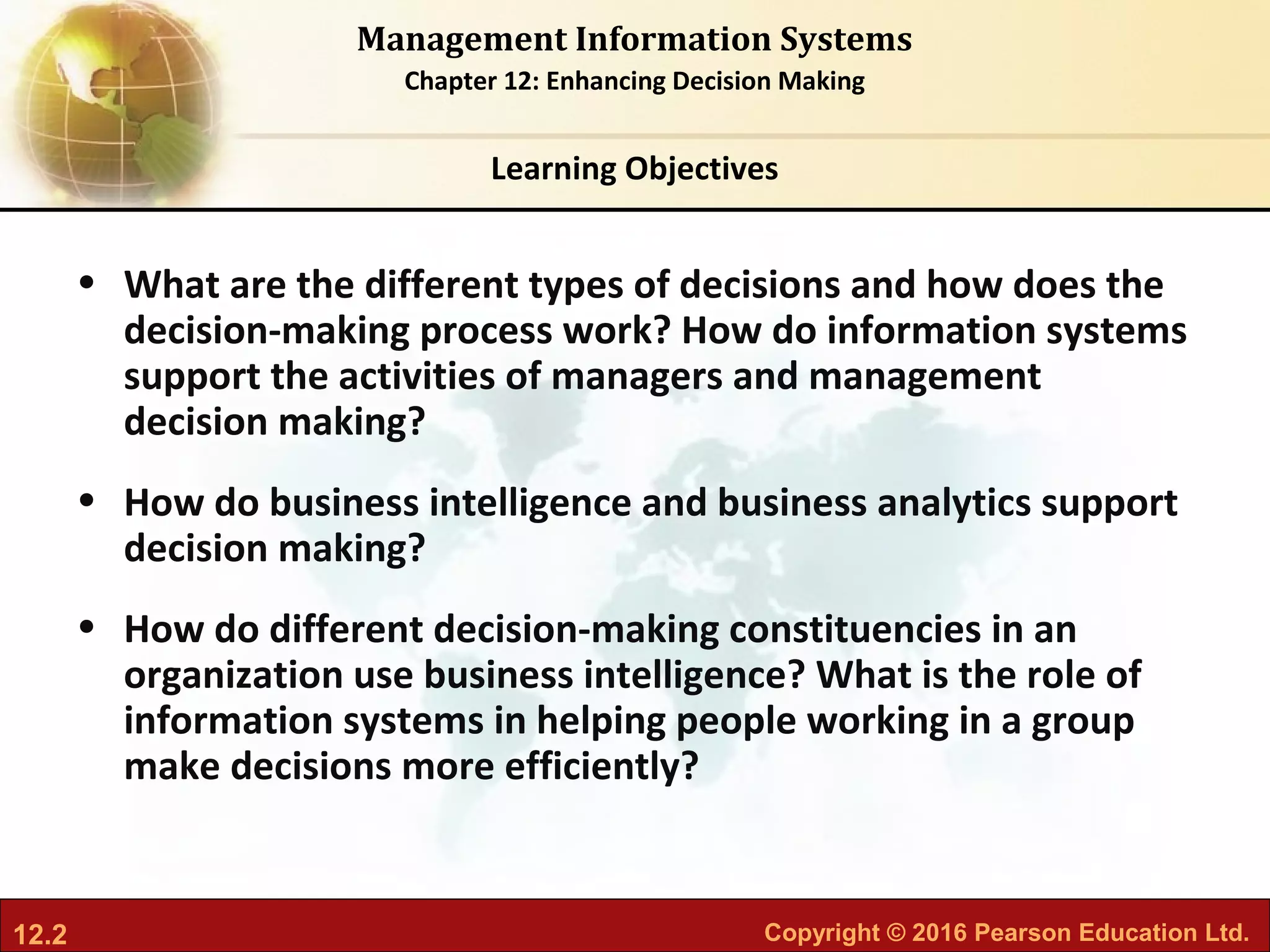 Management Information Systems
Chapter 12: Enhancing Decision Making

Learning Objectives

• What are the different types of decisions and how does the decision-making process work? How do information systems support the activities of managers and management decision making?

• How do business intelligence and business analytics support decision making?

• How do different decision-making constituencies in an organization use business intelligence? What is the role of information systems in helping people working in a group make decisions more efficiently?

12.2

Copyright © 2016 Pearson Education Ltd.